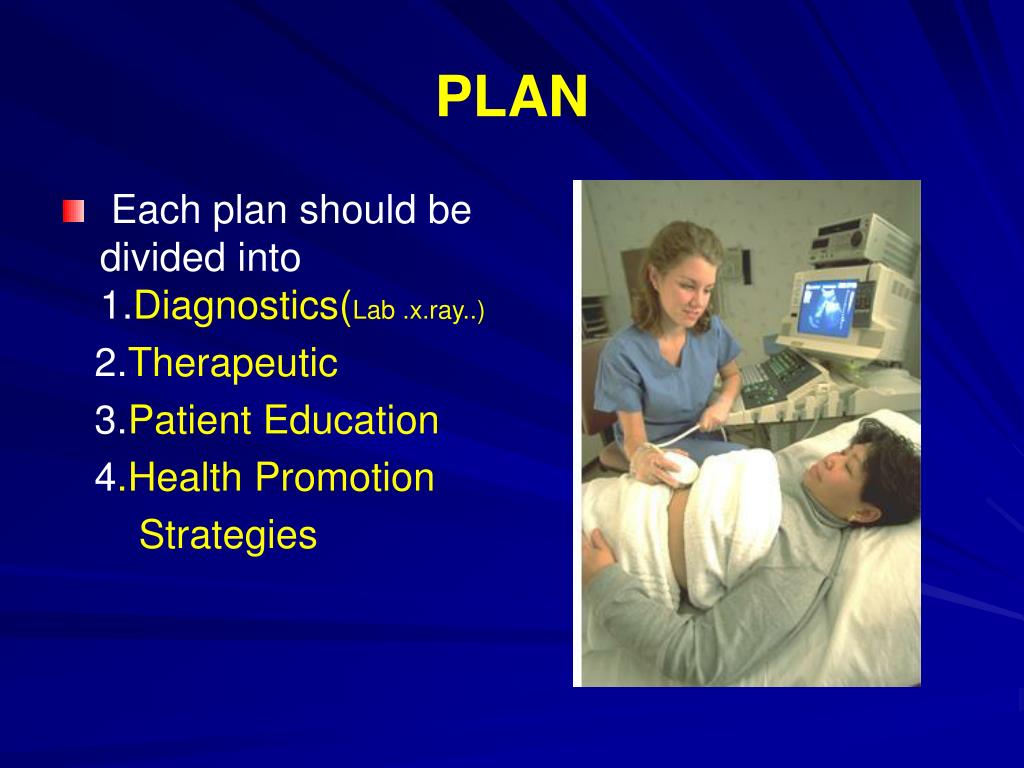 PLAN

Each plan should be divided into
1.Diagnostics(Lab .x.ray..)
2.Therapeutic
3.Patient Education
4.Health Promotion Strategies